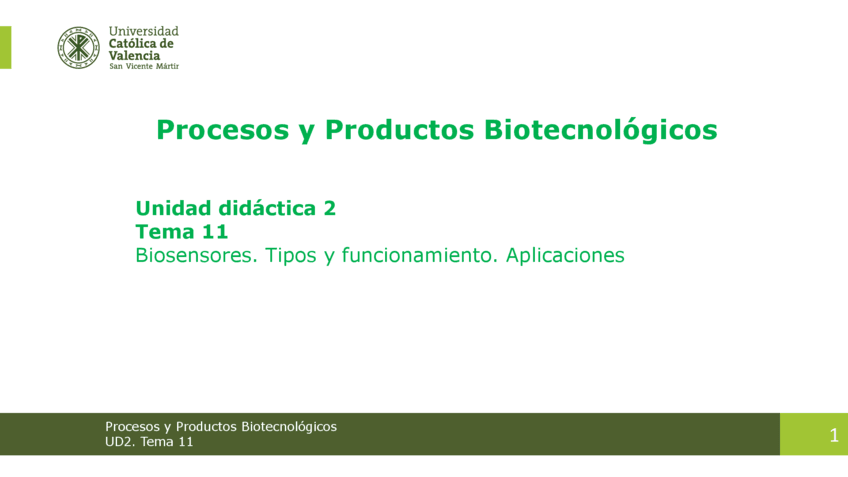 Universidad
Católica de
Valencia
San Vicente Mártir

Procesos y Productos Biotecnológicos

Unidad didáctica 2
Tema 11
Biosensores. Tipos y funcionamiento. Aplicaciones

Procesos y Productos Biotecnológicos
UD2. Tema 11

1